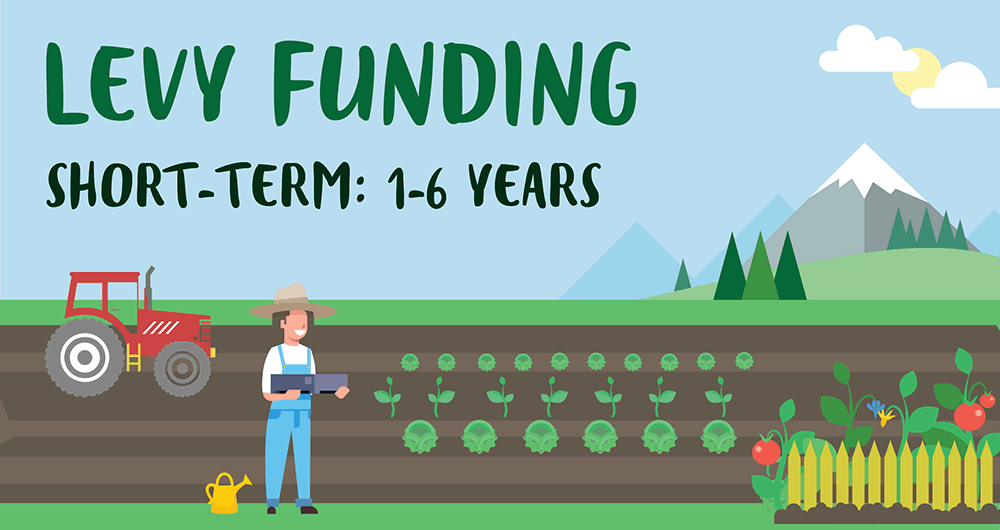 LEVY FUNDING

SHORT-TERM: 1-6 YEARS